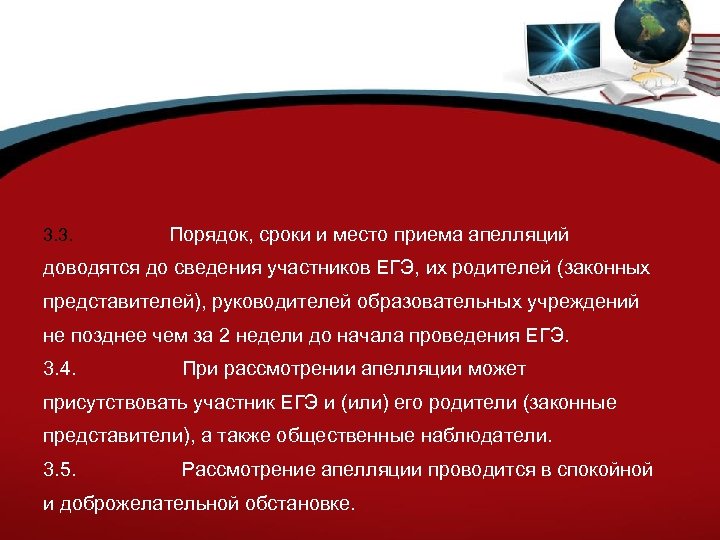 3.3. Порядок, сроки и место приема апелляций доводятся до сведения участников ЕГЭ, их родителей (законных представителей), руководителей образовательных учреждений не позднее чем за 2 недели до начала проведения ЕГЭ.

3.4. При рассмотрении апелляции может присутствовать участник ЕГЭ и (или) его родители (законные представители), а также общественные наблюдатели.

3.5. Рассмотрение апелляции проводится в спокойной и доброжелательной обстановке.